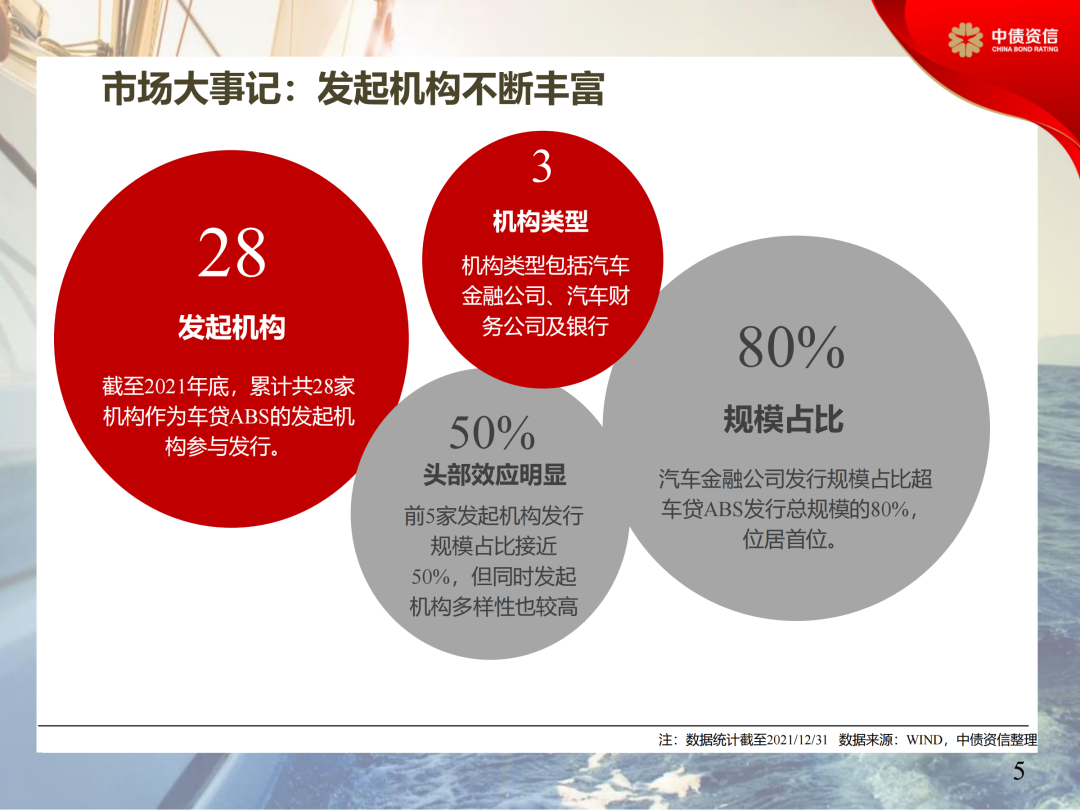 中债资信
CHINA BOND RATING

市场大事记：发起机构不断丰富

28

发起机构

截至2021年底，累计共28家机构作为车贷ABS的发起机构参与发行。

3

机构类型

机构类型包括汽车金融公司、汽车财务公司及银行

50%

头部效应明显

前5家发起机构发行规模占比接近50%，但同时发起机构多样性也较高

80%

规模占比

汽车金融公司发行规模占比超车贷ABS发行总规模的80%，位居首位。

注：数据统计截至2021/12/31 数据来源：WIND，中债资信整理

5